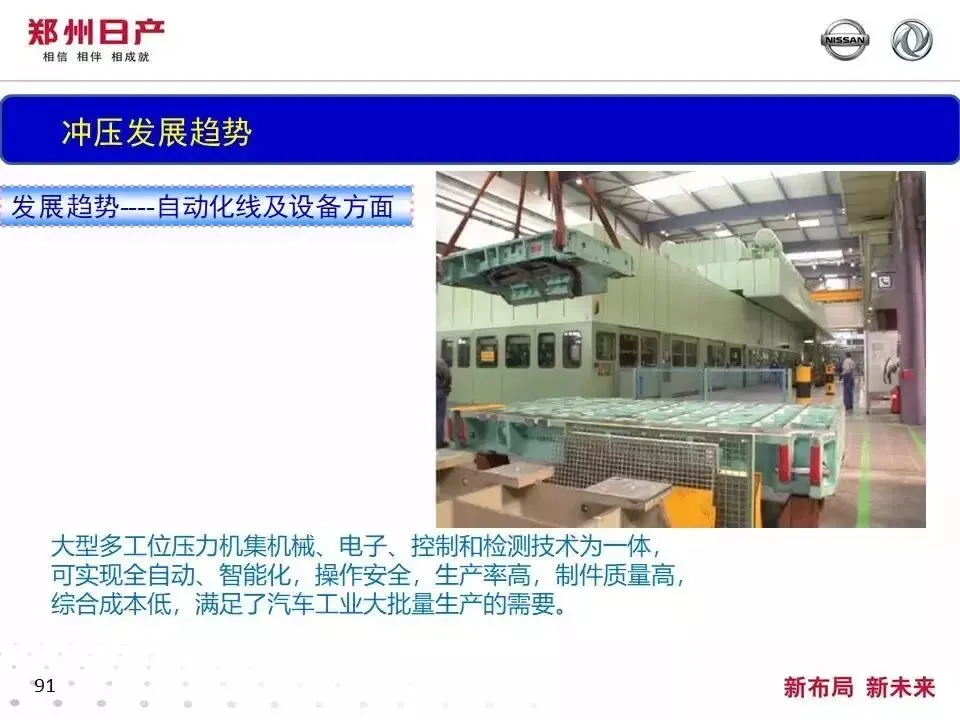 郑州日产
相信 相伴 相成就

NISSAN

冲压发展趋势

发展趋势----自动化线及设备方面

大型多工位压力机集机械、电子、控制和检测技术为一体，可实现全自动、智能化，操作安全，生产率高，制件质量高，综合成本低，满足了汽车工业大批量生产的需要。

91

新布局 新未来